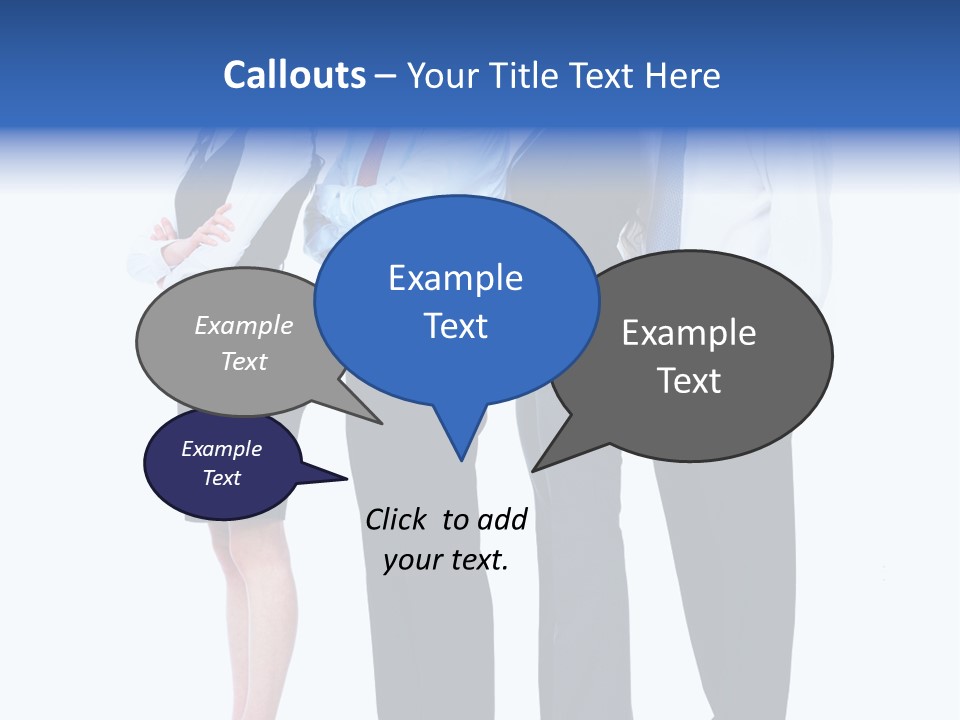 Callouts – Your Title Text Here

Example Text

Example Text

Example Text

Example Text

Click to add your text.